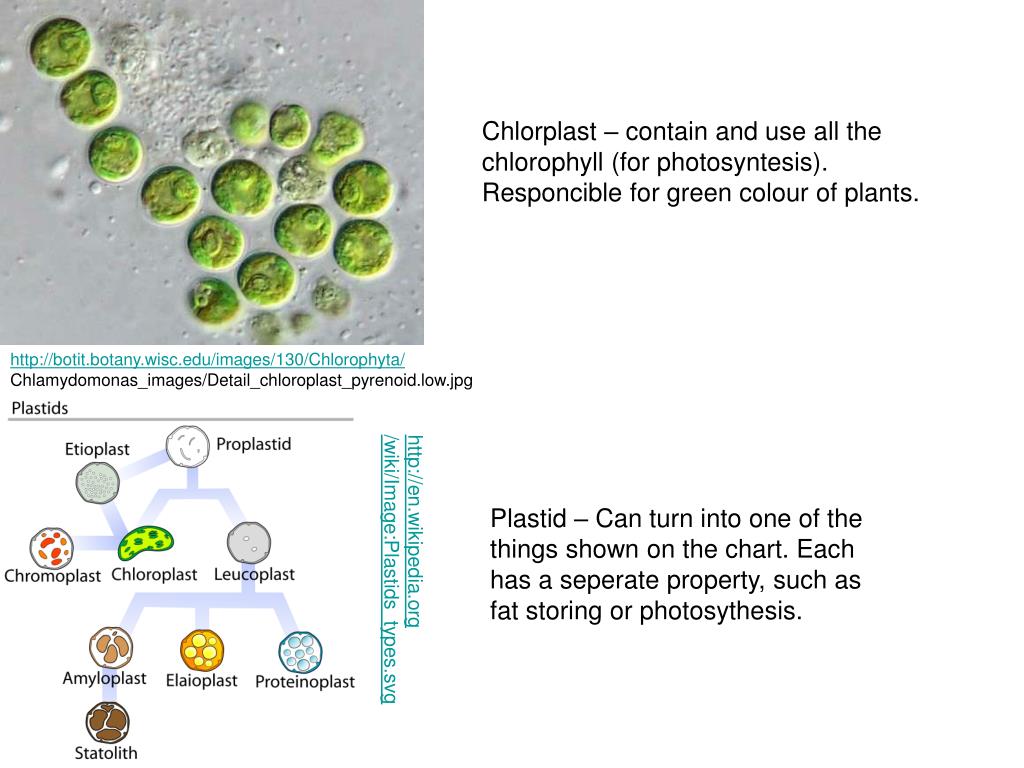 Chlorplast – contain and use all the chlorophyll (for photosyntesis). Responcible for green colour of plants.

http://botit.botany.wisc.edu/images/130/Chlorophyta/
Chlamydomonas_images/Detail_chloroplast_pyrenoid.low.jpg

Plastids

Etioplast
Proplastid
Chromoplast
Chloroplast
Leucoplast
Amyloplast
Elaioplast
Proteinoplast
Statolith

http://en.wikipedia.org/wiki/Image:Plastids_types.svg

Plastid – Can turn into one of the things shown on the chart. Each has a seperate property, such as fat storing or photosythesis.